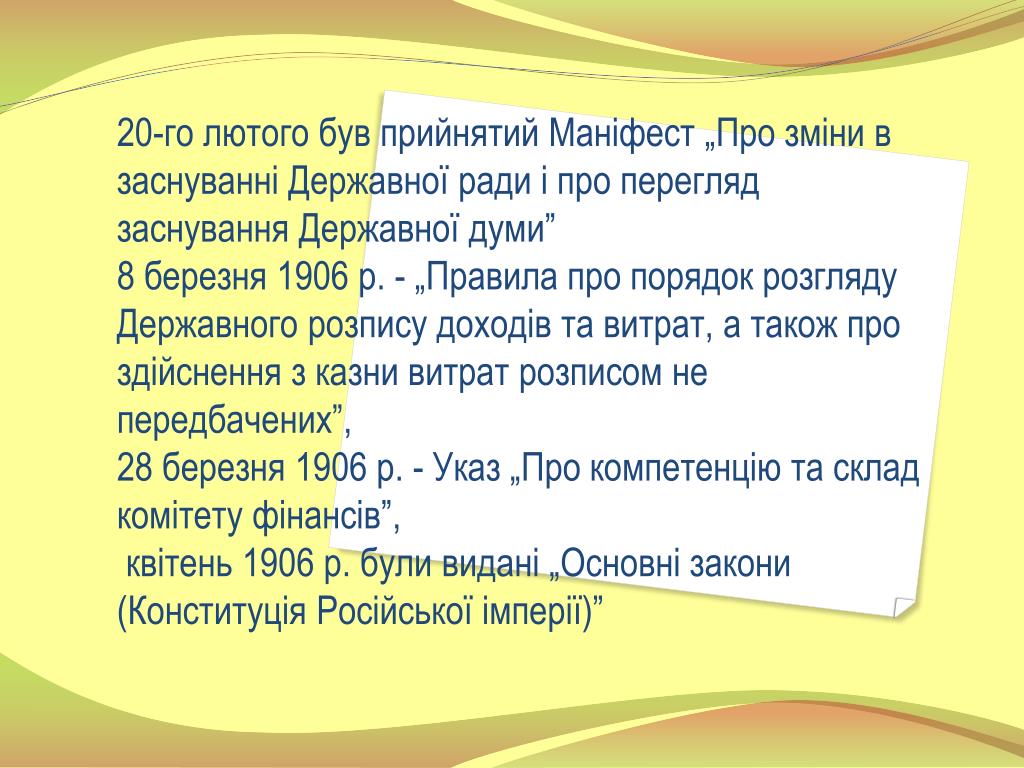 20-го лютого був прийнятий Маніфест „Про зміни в заснуванні Державної ради і про перегляд заснування Державної думи”
8 березня 1906 р. - „Правила про порядок розгляду Державного розпису доходів та витрат, а також про здійснення з казни витрат розписом не передбачених”,
28 березня 1906 р. - Указ „Про компетенцію та склад комітету фінансів”,
квітень 1906 р. були видані „Основні закони (Конституція Російської імперії)”